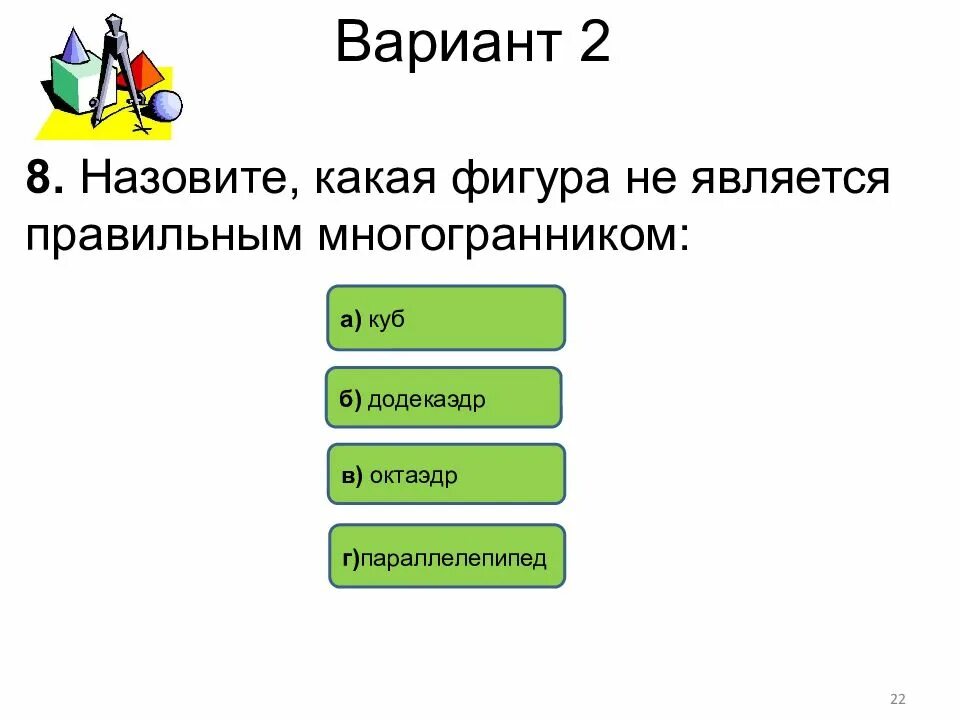 Вариант 2

8. Назовите, какая фигура не является правильным многогранником:

а) куб

б) додекаэдр

в) октаэдр

г)параллелепипед

22